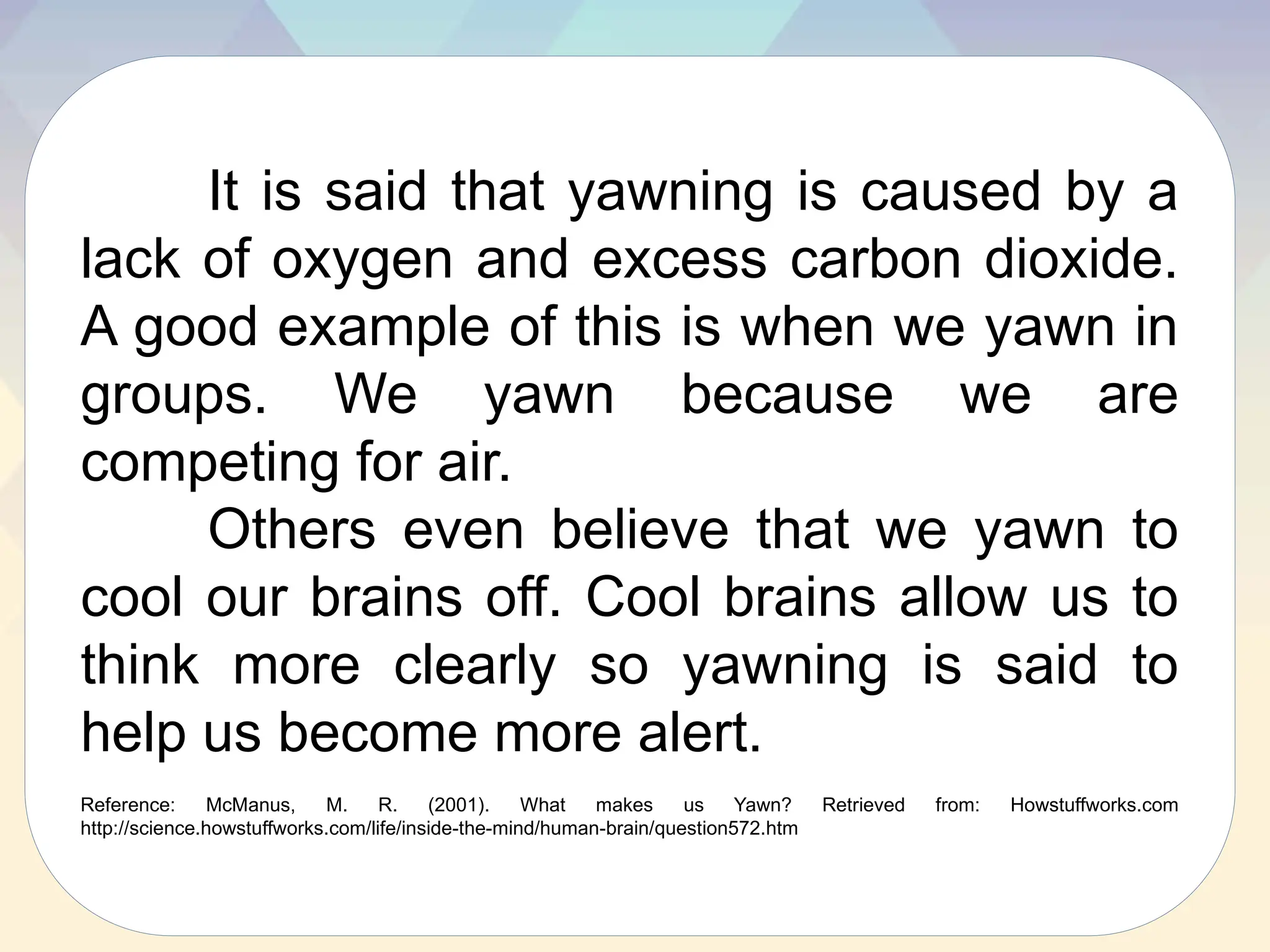 It is said that yawning is caused by a lack of oxygen and excess carbon dioxide. A good example of this is when we yawn in groups. We yawn because we are competing for air.

Others even believe that we yawn to cool our brains off. Cool brains allow us to think more clearly so yawning is said to help us become more alert.

Reference: McManus, M. R. (2001). What makes us Yawn? Retrieved from: Howstuffworks.com http://science.howstuffworks.com/life/inside-the-mind/human-brain/question572.htm